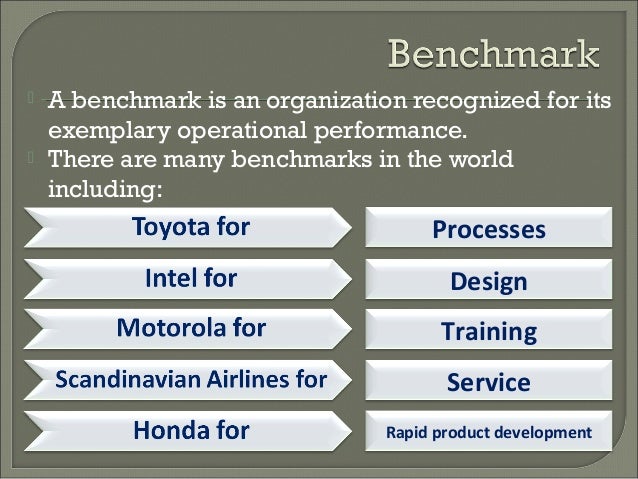 Benchmark

A benchmark is an organization recognized for its exemplary operational performance.

There are many benchmarks in the world including:

Toyota for

Processes

Intel for

Design

Motorola for

Training

Scandinavian Airlines for

Service

Honda for

Rapid product development